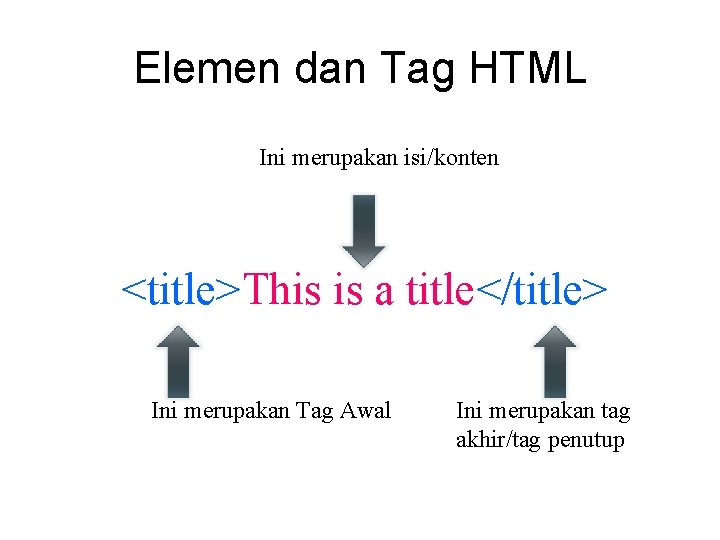 Elemen dan Tag HTML

Ini merupakan isi/konten

<title>This is a title</title>

Ini merupakan Tag Awal

Ini merupakan tag akhir/tag penutup